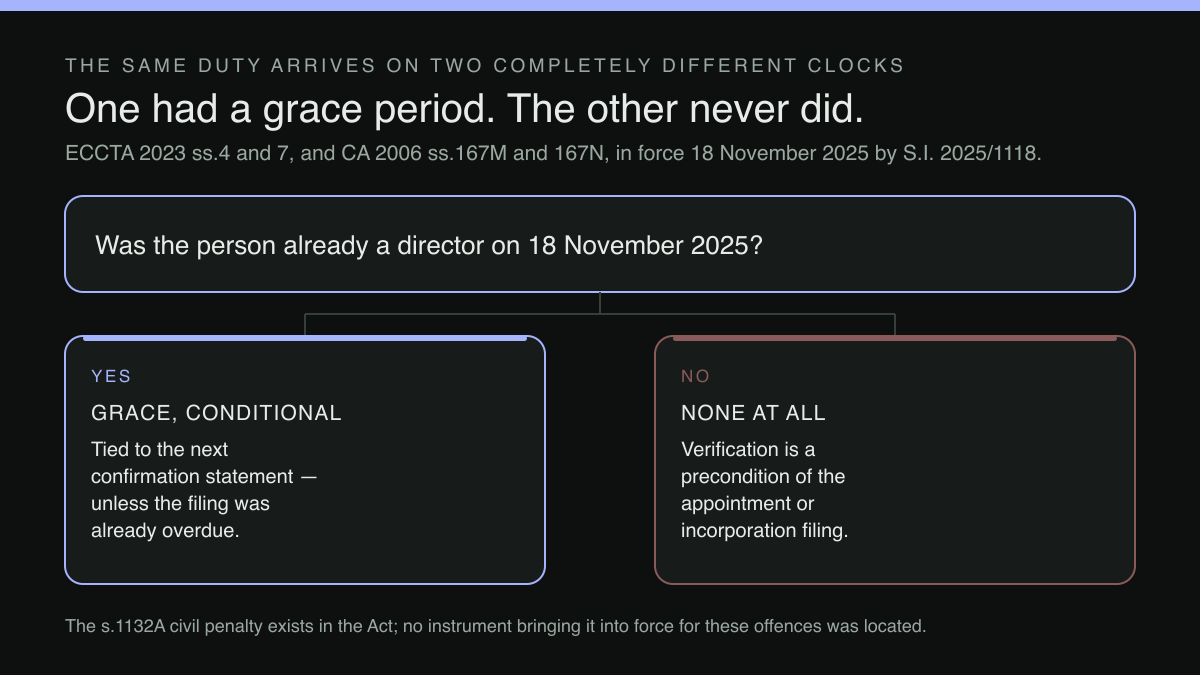 THE SAME DUTY ARRIVES ON TWO COMPLETELY DIFFERENT CLOCKS

One had a grace period. The other never did.

ECCTA 2023 ss.4 and 7, and CA 2006 ss.167M and 167N, in force 18 November 2025 by S.I. 2025/1118.

Was the person already a director on 18 November 2025?

YES

GRACE, CONDITIONAL

Tied to the next confirmation statement — unless the filing was already overdue.

NO

NONE AT ALL

Verification is a precondition of the appointment or incorporation filing.

The s.1132A civil penalty exists in the Act; no instrument bringing it into force for these offences was located.